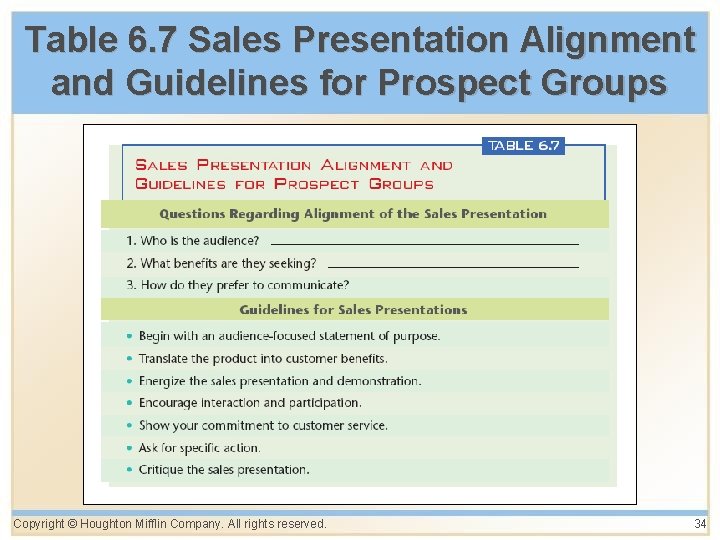 Table 6.7 Sales Presentation Alignment and Guidelines for Prospect Groups

TABLE 6.7

SALES PRESENTATION ALIGNMENT AND GUIDELINES FOR PROSPECT GROUPS

Questions Regarding Alignment of the Sales Presentation

1. Who is the audience? ____

2. What benefits are they seeking? ____

3. How do they prefer to communicate?

Guidelines for Sales Presentations

• Begin with an audience-focused statement of purpose.
• Translate the product into customer benefits.
• Energize the sales presentation and demonstration.
• Encourage interaction and participation.
• Show your commitment to customer service.
• Ask for specific action.
• Critique the sales presentation.

Copyright © Houghton Mifflin Company. All rights reserved.

34